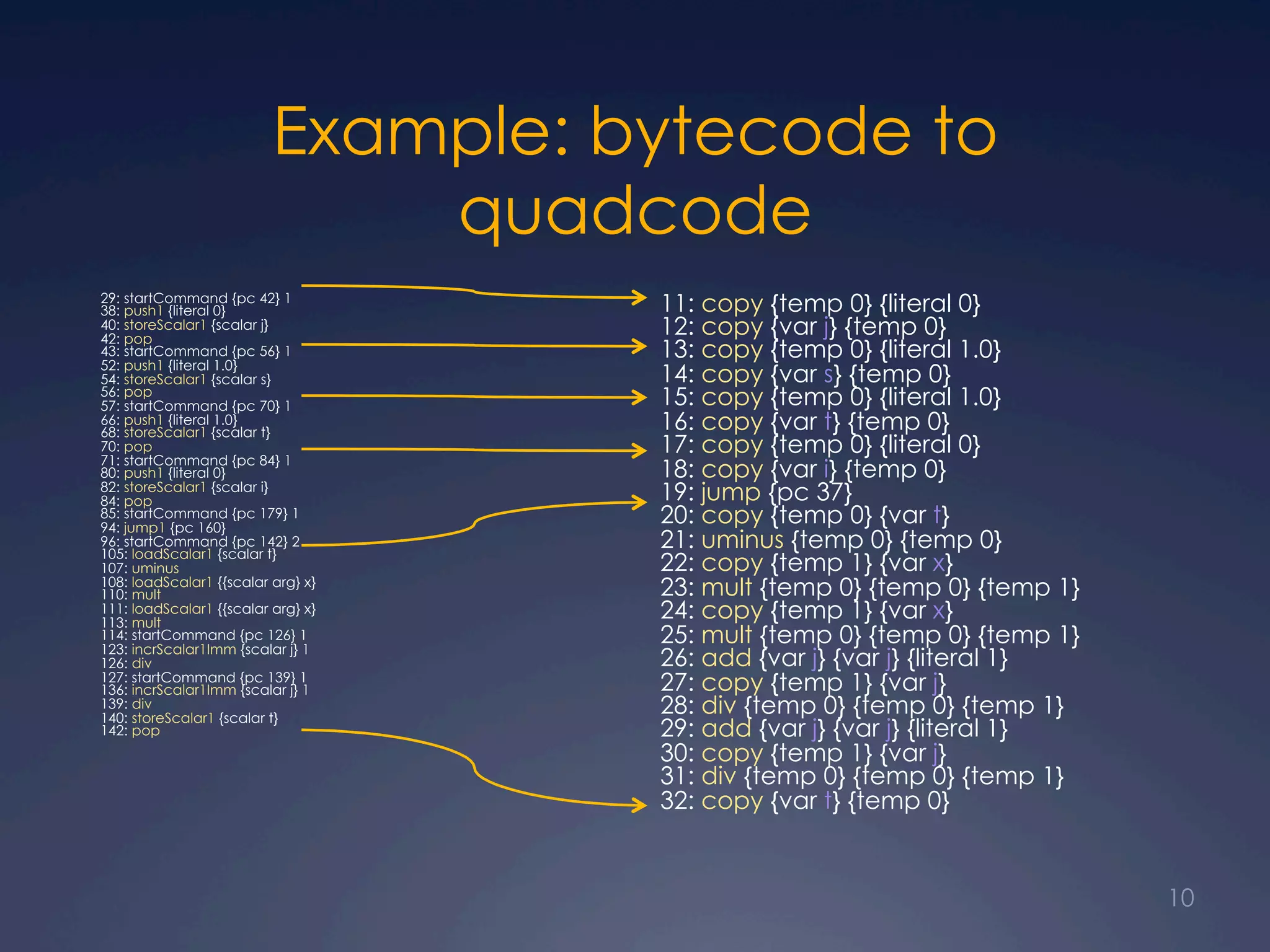 Example: bytecode to quadcode

29: startCommand {pc 42} 1
38: push1 {literal 0}
40: storeScalar1 {scalar j}
42: pop
43: startCommand {pc 56} 1
52: push1 {literal 1.0}
54: storeScalar1 {scalar s}
56: pop
57: startCommand {pc 70} 1
66: push1 {literal 1.0}
68: storeScalar1 {scalar t}
70: pop
71: startCommand {pc 84} 1
80: push1 {literal 0}
82: storeScalar1 {scalar i}
84: pop
85: startCommand {pc 179} 1
94: jump1 {pc 160}
96: startCommand {pc 142} 2
105: loadScalar1 {scalar t}
107: uminus
108: loadScalar1 {{scalar arg} x}
110: mult
111: loadScalar1 {{scalar arg} x}
113: mult
114: startCommand {pc 126} 1
123: incrScalar1Imm {scalar j} 1
126: div
127: startCommand {pc 139} 1
136: incrScalar1Imm {scalar j} 1
139: div
140: storeScalar1 {scalar t}
142: pop

11: copy {temp 0} {literal 0}
12: copy {var j} {temp 0}
13: copy {temp 0} {literal 1.0}
14: copy {var s} {temp 0}
15: copy {temp 0} {literal 1.0}
16: copy {var t} {temp 0}
17: copy {temp 0} {literal 0}
18: copy {var i} {temp 0}
19: jump {pc 37}
20: copy {temp 0} {var t}
21: uminus {temp 0} {temp 0}
22: copy {temp 1} {var x}
23: mult {temp 0} {temp 0} {temp 1}
24: copy {temp 1} {var x}
25: mult {temp 0} {temp 0} {temp 1}
26: add {var j} {var j} {literal 1}
27: copy {temp 1} {var j}
28: div {temp 0} {temp 0} {temp 1}
29: add {var j} {var j} {literal 1}
30: copy {temp 1} {var j}
31: div {temp 0} {temp 0} {temp 1}
32: copy {var t} {temp 0}

10